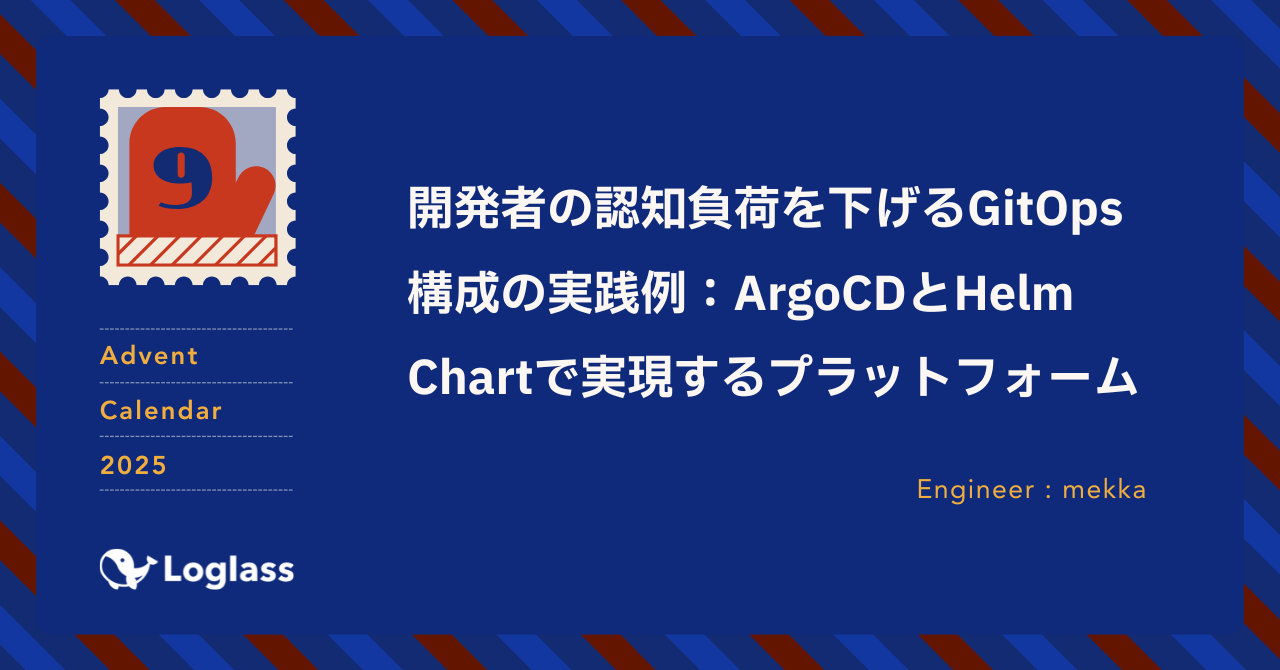 9

Advent

Calendar

2025

Loglass

開発者の認知負荷を下げるGitOps構成の実践例：ArgoCDとHelm Chartで実現するプラットフォーム

Engineer : mekka